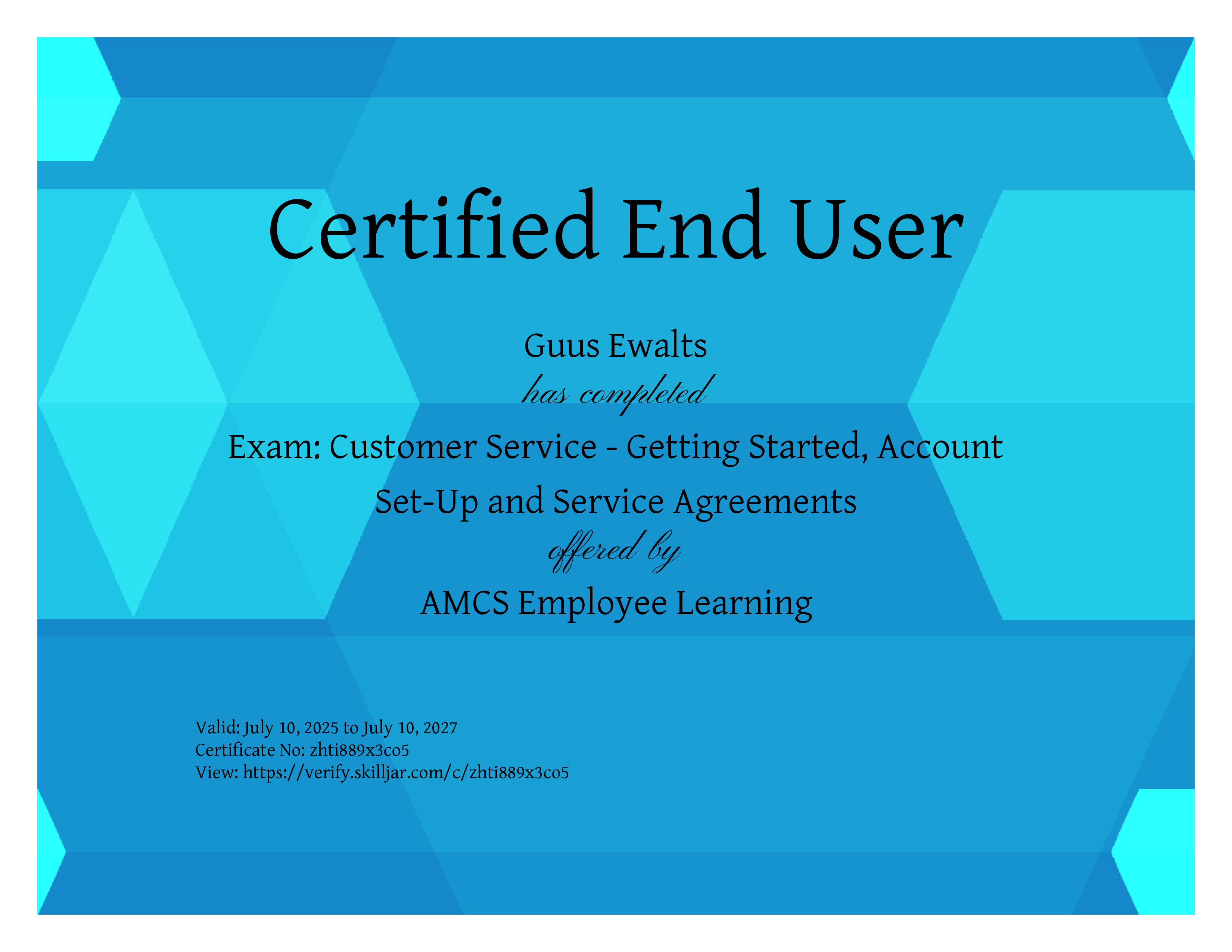 Certified End User

Guus Ewalts

has completed

Exam: Customer Service - Getting Started, Account Set-Up and Service Agreements

offered by

AMCS Employee Learning

Valid: July 10, 2025 to July 10, 2027
Certificate No: zhti889x3co5
View: https://verify.skilljar.com/c/zhti889x3co5